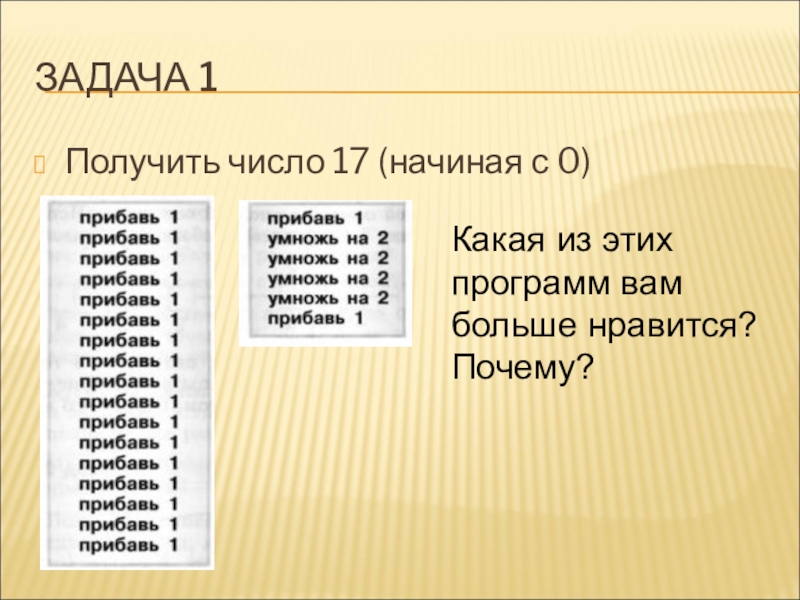 ЗАДАЧА 1

Получить число 17 (начиная с 0)

прибавь 1
прибавь 1
прибавь 1
прибавь 1
прибавь 1
прибавь 1
прибавь 1
прибавь 1
прибавь 1
прибавь 1
прибавь 1
прибавь 1
прибавь 1
прибавь 1
прибавь 1
прибавь 1
прибавь 1

прибавь 1
умножь на 2
умножь на 2
умножь на 2
умножь на 2
прибавь 1

Какая из этих программ вам больше нравится? Почему?